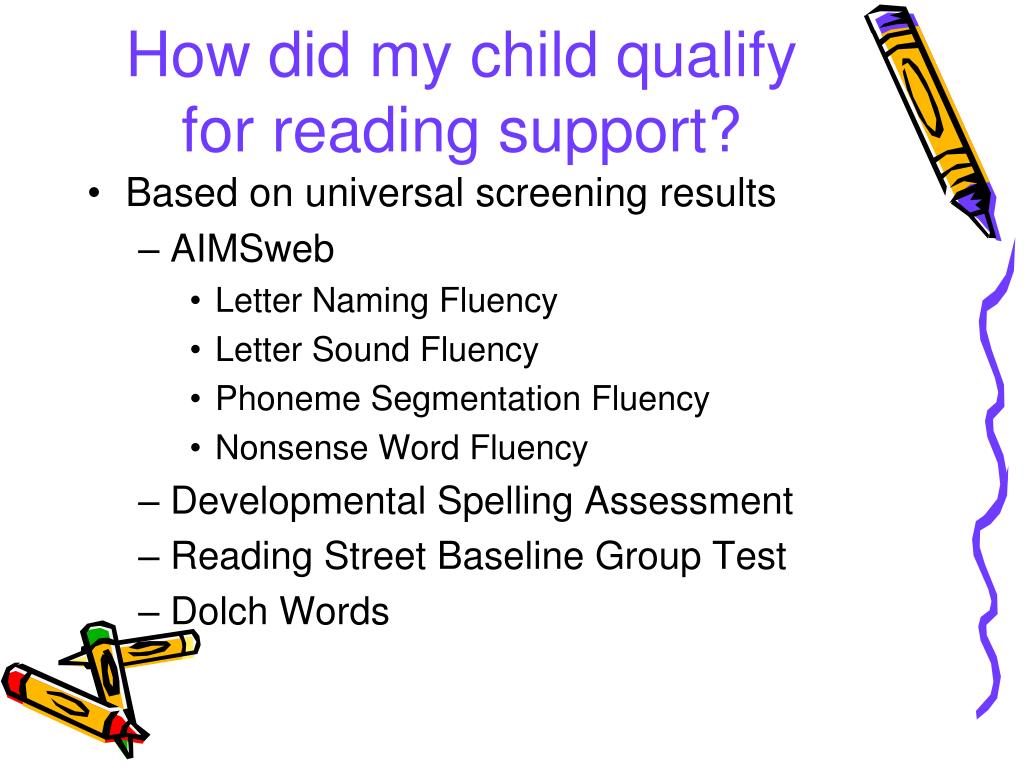 How did my child qualify for reading support?

• Based on universal screening results
 – AIMSweb
  • Letter Naming Fluency
  • Letter Sound Fluency
  • Phoneme Segmentation Fluency
  • Nonsense Word Fluency
 – Developmental Spelling Assessment
 – Reading Street Baseline Group Test
 – Dolch Words